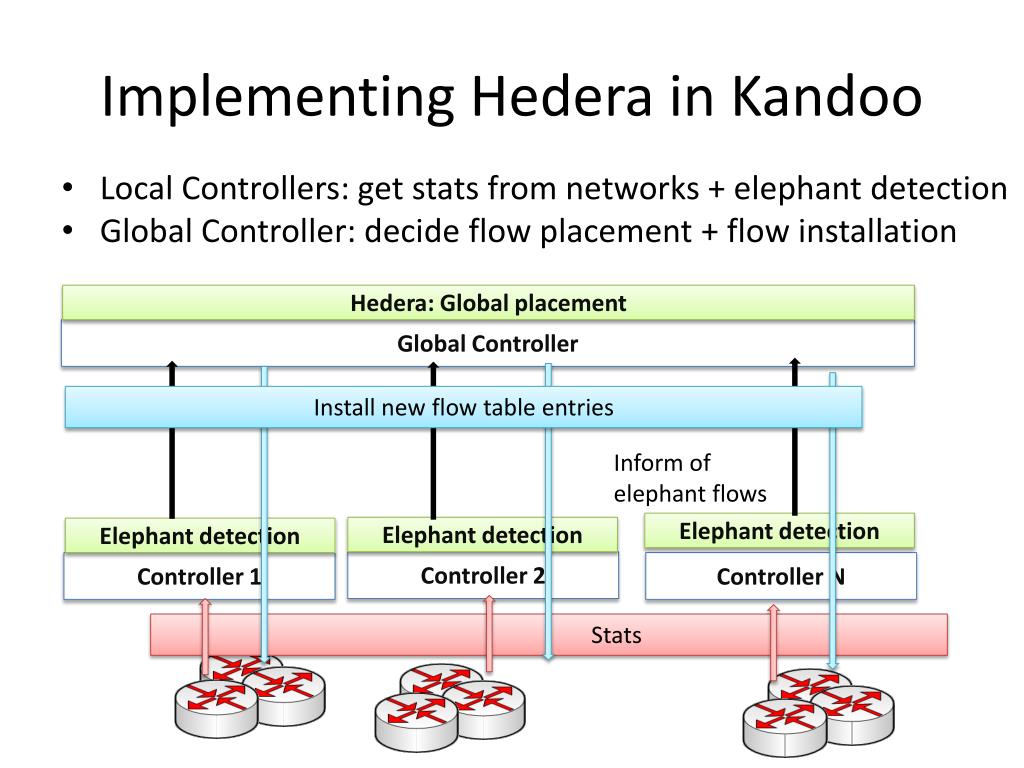 Implementing Hedera in Kandoo

• Local Controllers: get stats from networks + elephant detection
• Global Controller: decide flow placement + flow installation

Hedera: Global placement

Global Controller

Install new flow table entries

Inform of elephant flows

Elephant detection

Controller 1

Elephant detection

Controller 2

Elephant detection

Controller N

Stats